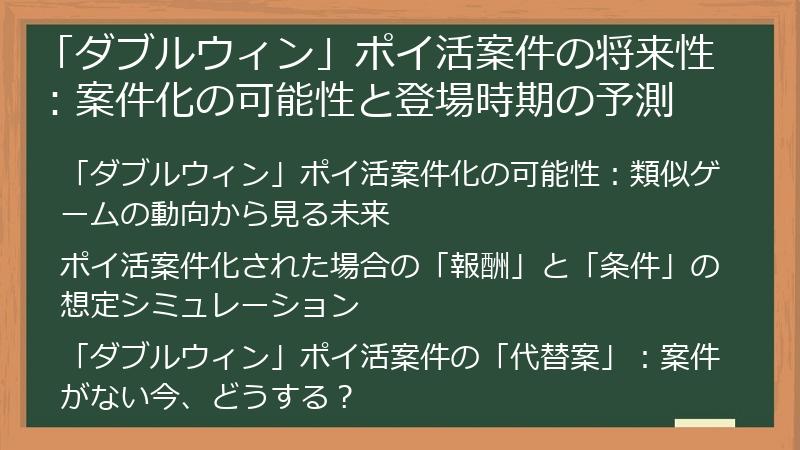 「ダブルウィン」ポイ活案件の将来性：案件化の可能性と登場時期の予測

「ダブルウィン」ポイ活案件化の可能性：類似ゲームの動向から見る未来

ポイ活案件化された場合の「報酬」と「条件」の想定シミュレーション

「ダブルウィン」ポイ活案件の「代替案」：案件がない今、どうする？